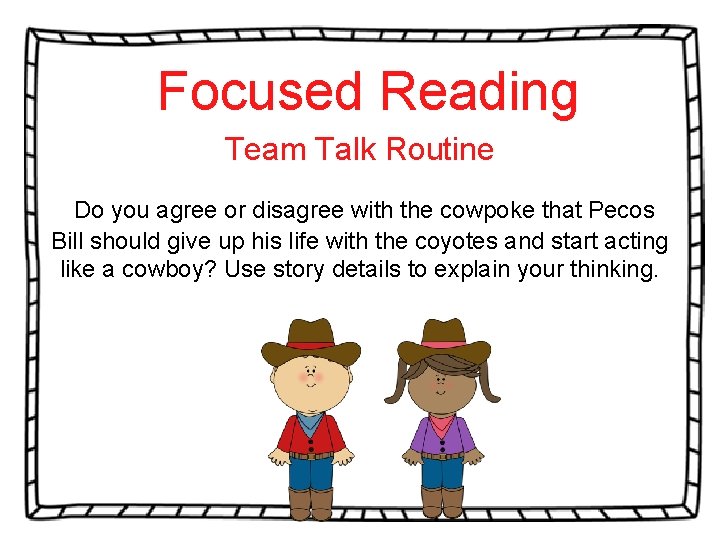 Focused Reading

Team Talk Routine

Do you agree or disagree with the cowpoke that Pecos Bill should give up his life with the coyotes and start acting like a cowboy? Use story details to explain your thinking.